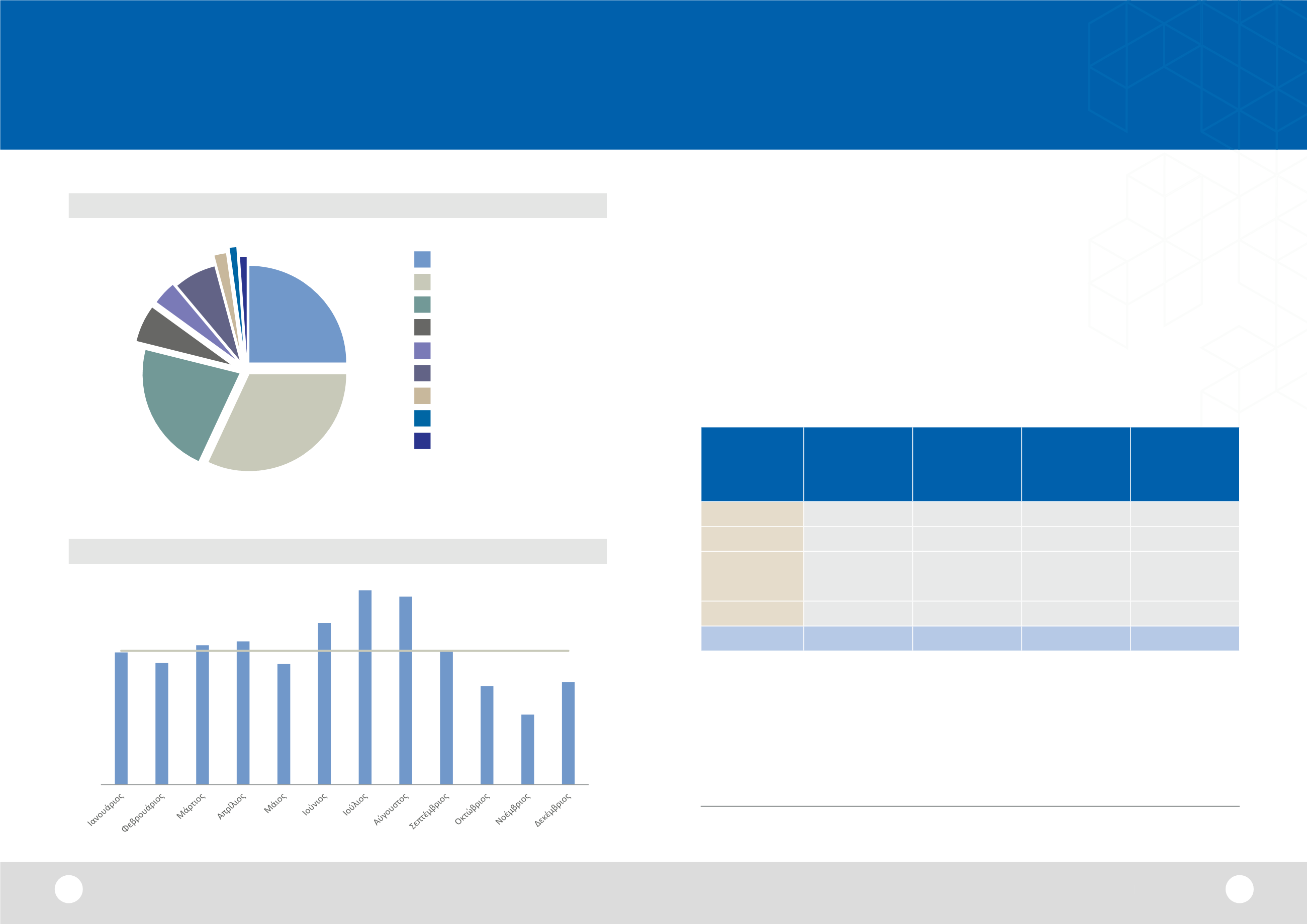 Ιανουάριος
Φεβρουάριος
Μάρτιος
Απρίλιος
Μάιος
Ιούνιος
Ιούλιος
Αύγουστος
Σεπτέμβριος
Οκτώβριος
Νοέμβριος
Δεκέμβριος